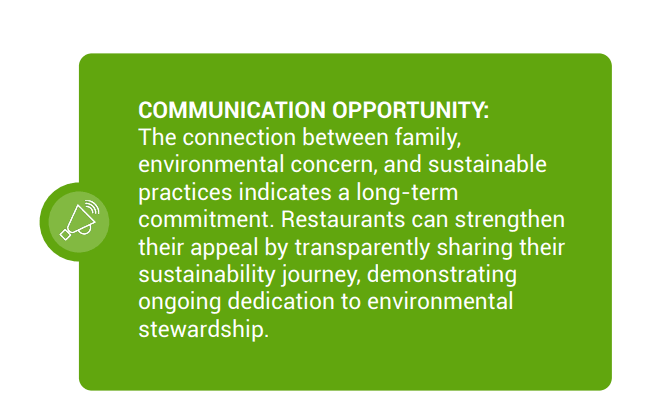 COMMUNICATION OPPORTUNITY:
The connection between family, environmental concern, and sustainable practices indicates a long-term commitment. Restaurants can strengthen their appeal by transparently sharing their sustainability journey, demonstrating ongoing dedication to environmental stewardship.